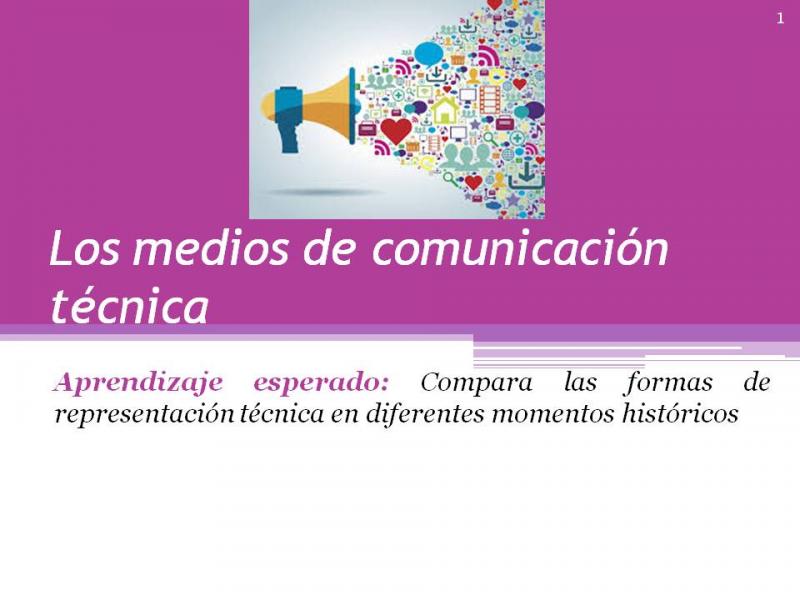 1

Los medios de comunicación técnica

Aprendizaje esperado: Compara las formas de representación técnica en diferentes momentos históricos